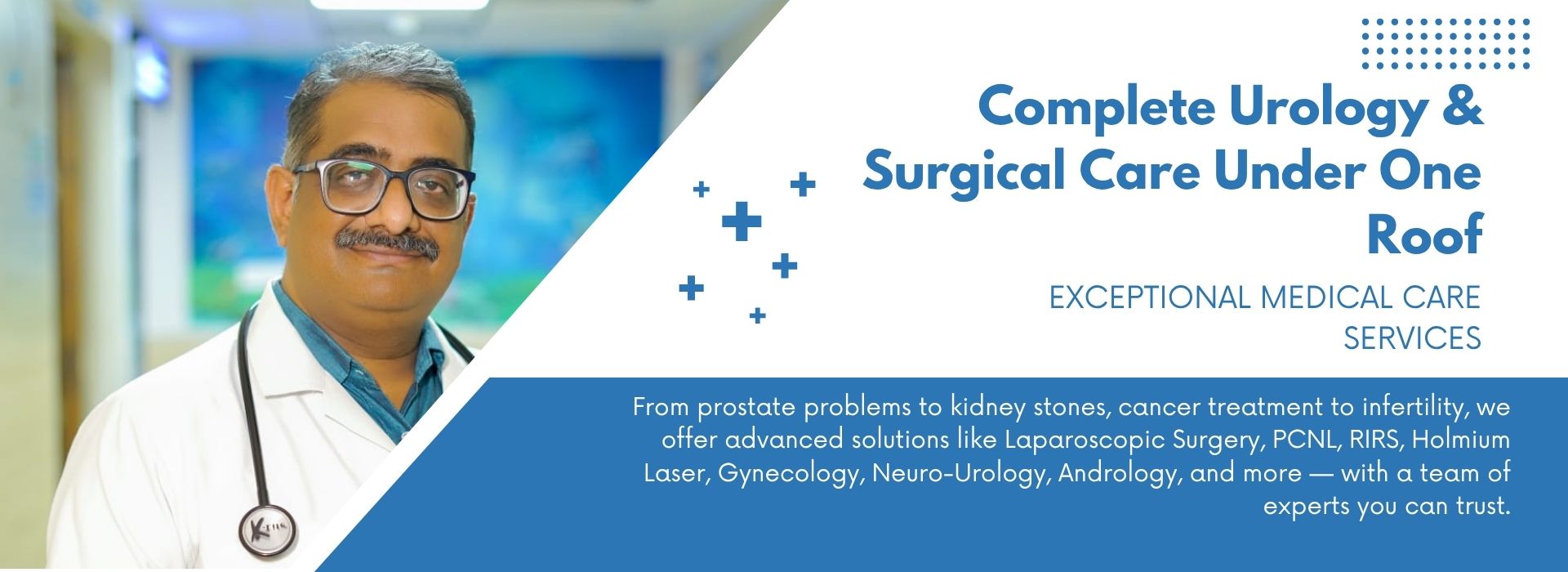 Complete Urology & Surgical Care Under One Roof

EXCEPTIONAL MEDICAL CARE SERVICES

From prostate problems to kidney stones, cancer treatment to infertility, we offer advanced solutions like Laparoscopic Surgery, PCNL, RIRS, Holmium Laser, Gynecology, Neuro-Urology, Andrology, and more — with a team of experts you can trust.